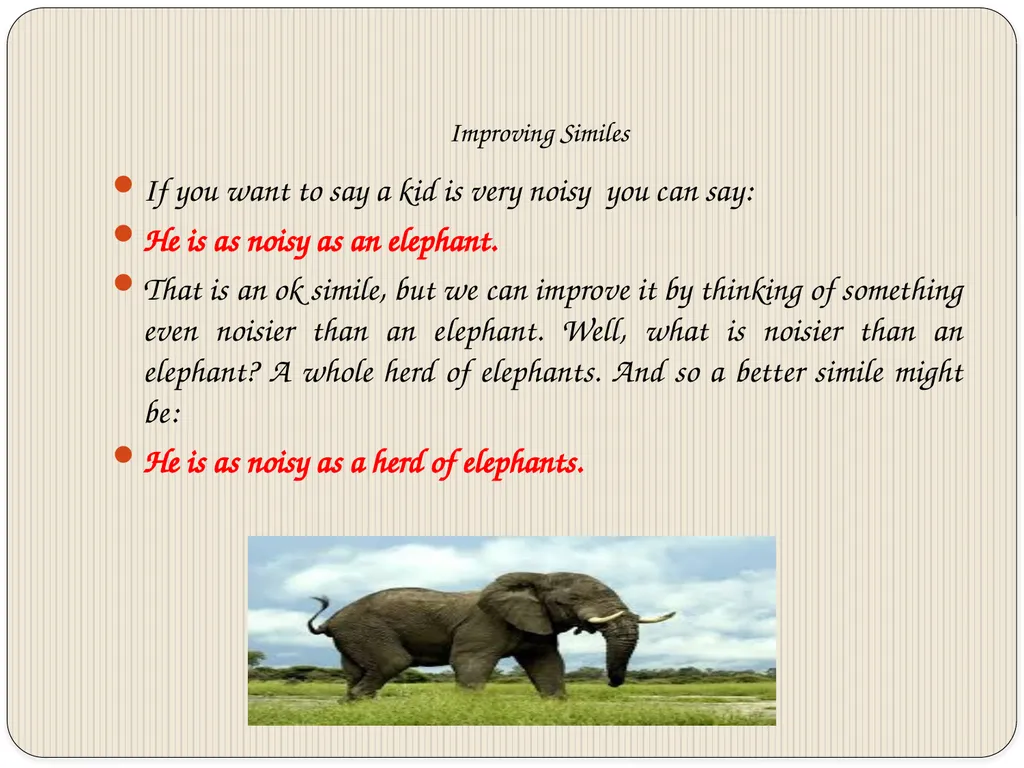 Improving Similes

If you want to say a kid is very noisy you can say:

He is as noisy as an elephant.

That is an ok simile, but we can improve it by thinking of something even noisier than an elephant. Well, what is noisier than an elephant? A whole herd of elephants. And so a better simile might be:

He is as noisy as a herd of elephants.